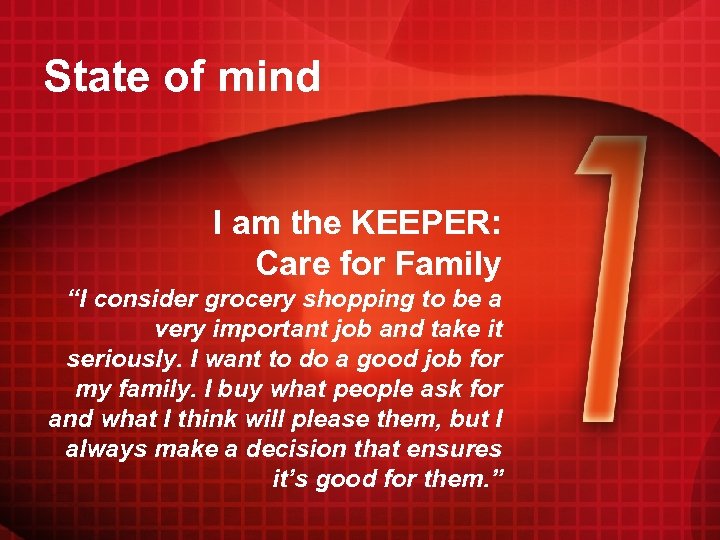 State of mind

I am the KEEPER:
Care for Family

“I consider grocery shopping to be a very important job and take it seriously. I want to do a good job for my family. I buy what people ask for and what I think will please them, but I always make a decision that ensures it’s good for them.”

1